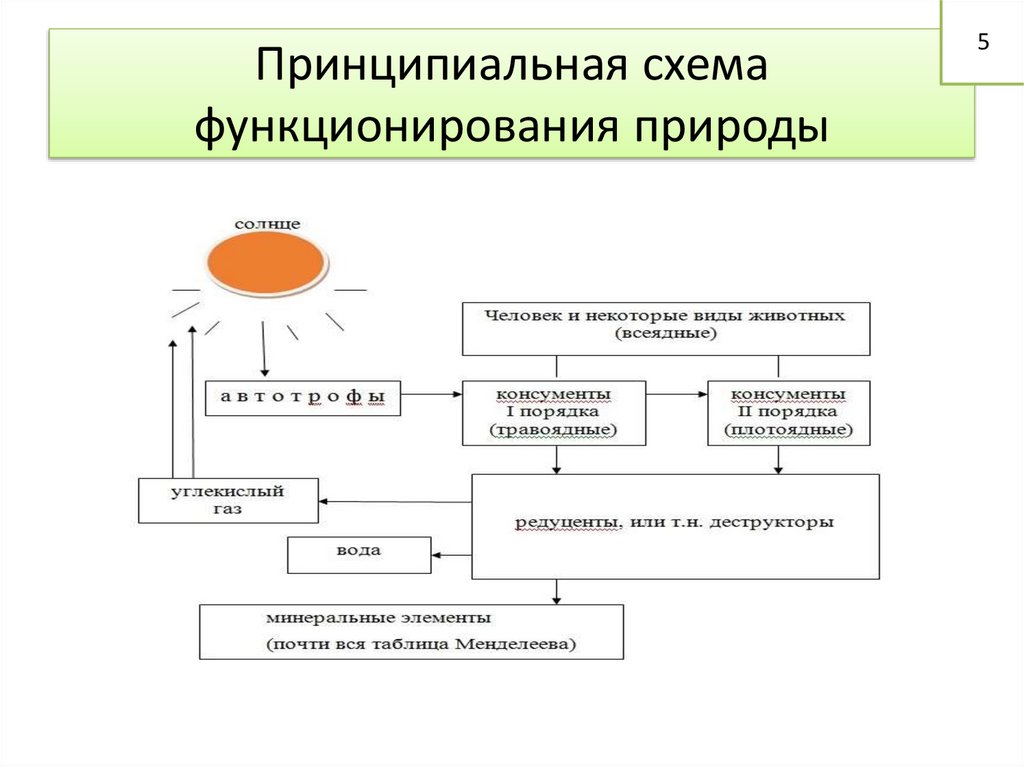 5

Принципиальная схема функционирования природы

солнце

Человек и некоторые виды животных (всеядные)

автотрофы

консументы I порядка (травоядные)

консументы II порядка (плотоядные)

углекислый газ

редуценты, или т.н. деструкторы

вода

минеральные элементы (почти вся таблица Менделеева)